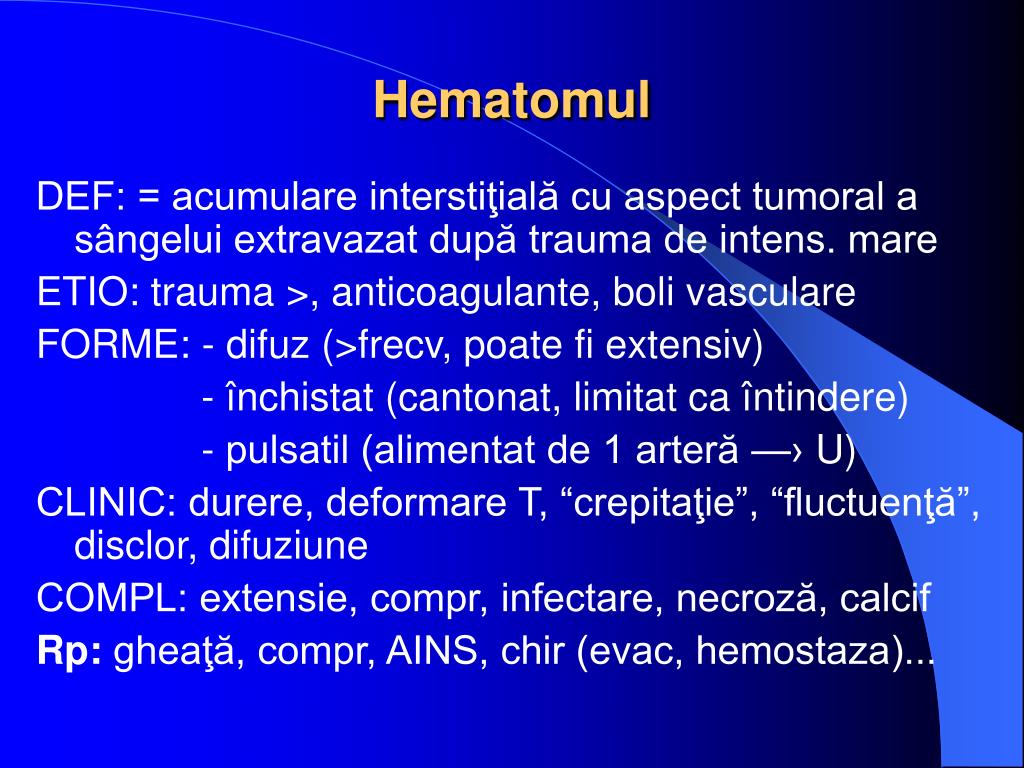 Hematomul

DEF: = acumulare interstiţială cu aspect tumoral a sângelui extravazat după trauma de intens. mare

ETIO: trauma >, anticoagulante, boli vasculare

FORME: - difuz (>frecv, poate fi extensiv)
- închistat (cantonat, limitat ca întindere)
- pulsatil (alimentat de 1 arteră —› U)

CLINIC: durere, deformare T, “crepitaţie”, “fluctuenţă”, disclor, difuziune

COMPL: extensie, compr, infectare, necroză, calcif

Rp: gheaţă, compr, AINS, chir (evac, hemostaza)...